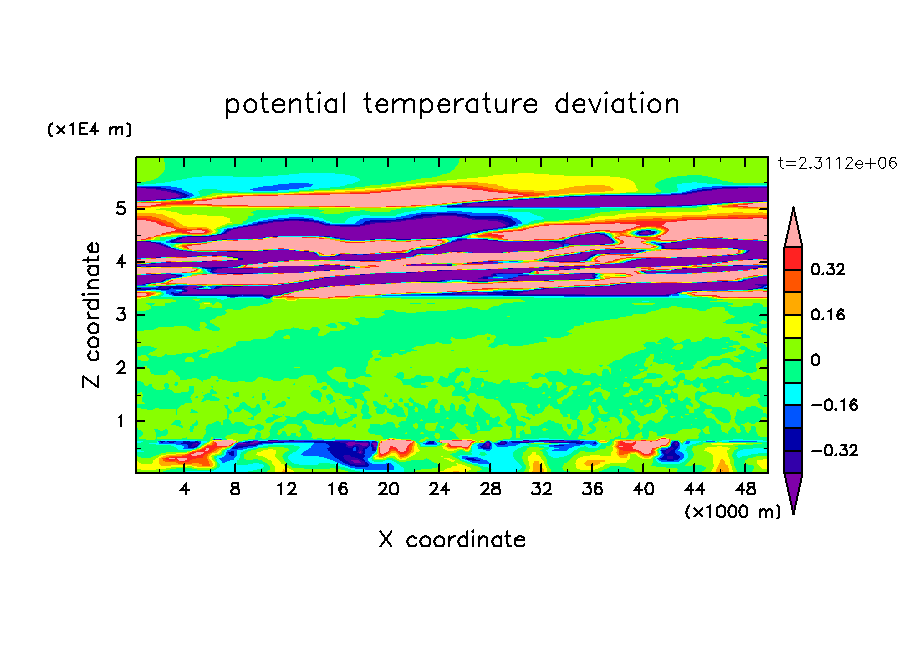 potential temperature deviation

(x1E4 m)

t=2.3112e+06

Z coordinate

5
4
3
2
1

0.32
0.16
0
−0.16
−0.32

4 8 12 16 20 24 28 32 36 40 44 48
(x1000 m)

X coordinate